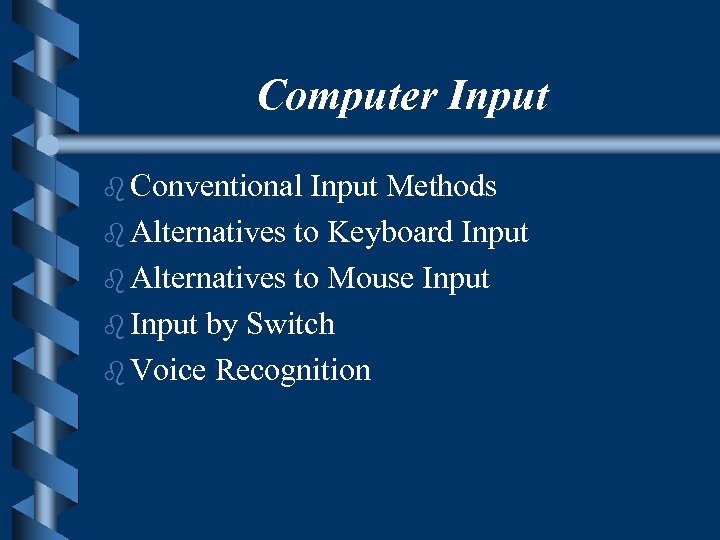 Computer Input

- Conventional Input Methods
- Alternatives to Keyboard Input
- Alternatives to Mouse Input
- Input by Switch
- Voice Recognition